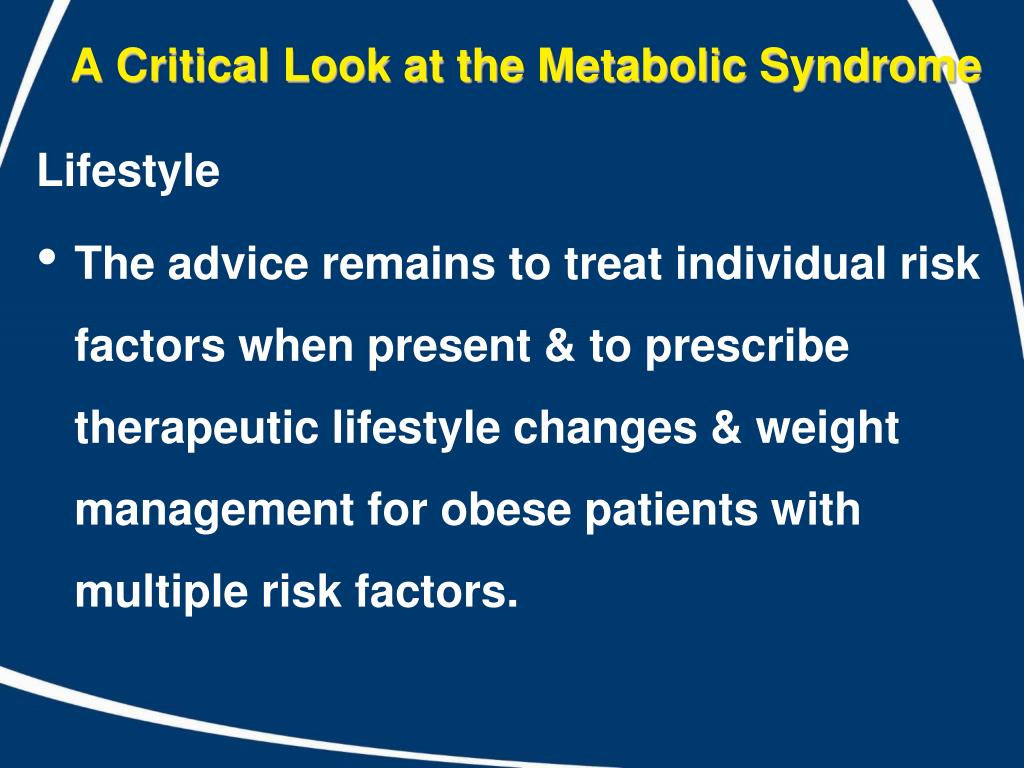 A Critical Look at the Metabolic Syndrome

Lifestyle

• The advice remains to treat individual risk factors when present & to prescribe therapeutic lifestyle changes & weight management for obese patients with multiple risk factors.